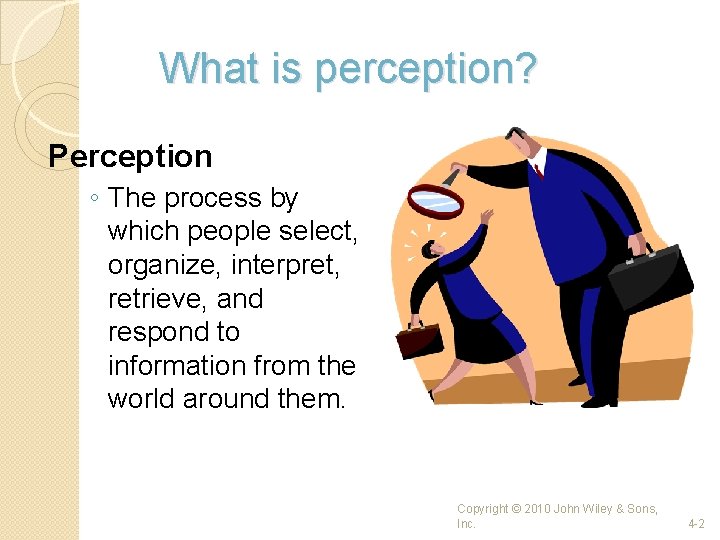 What is perception?

Perception

◦ The process by which people select, organize, interpret, retrieve, and respond to information from the world around them.

Copyright © 2010 John Wiley & Sons, Inc.

4-2